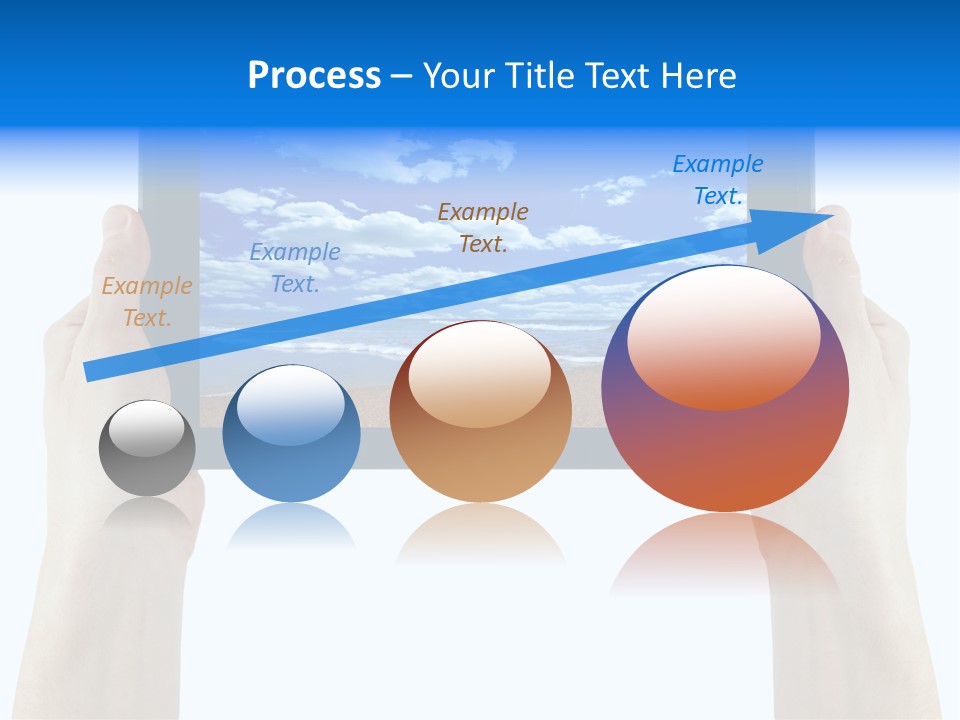 Process – Your Title Text Here

Example Text.

Example Text.

Example Text.

Example Text.